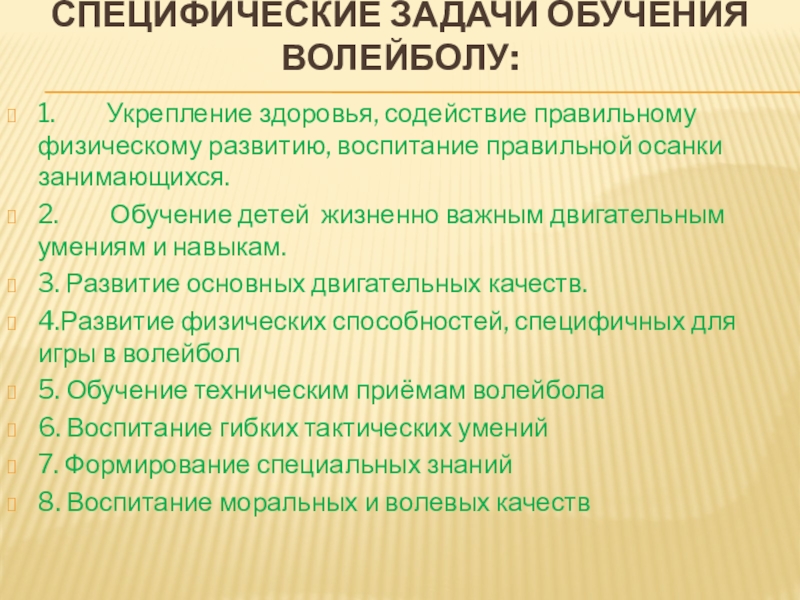 СПЕЦИФИЧЕСКИЕ ЗАДАЧИ ОБУЧЕНИЯ ВОЛЕЙБОЛУ:

1. Укрепление здоровья, содействие правильному физическому развитию, воспитание правильной осанки занимающихся.

2. Обучение детей жизненно важным двигательным умениям и навыкам.

3. Развитие основных двигательных качеств.

4.Развитие физических способностей, специфичных для игры в волейбол

5. Обучение техническим приёмам волейбола

6. Воспитание гибких тактических умений

7. Формирование специальных знаний

8. Воспитание моральных и волевых качеств